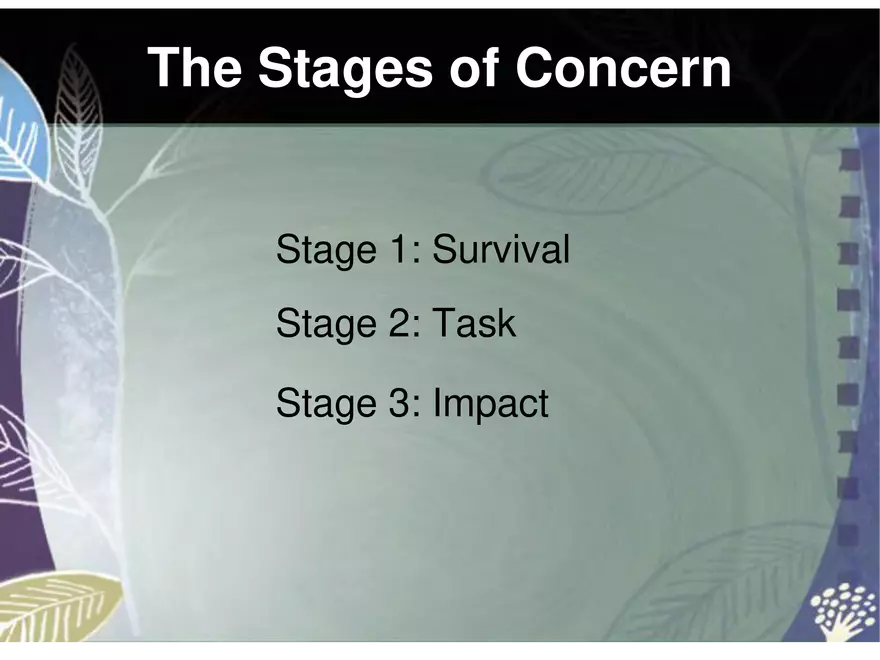 The Stages of Concern

Stage 1: Survival

Stage 2: Task

Stage 3: Impact